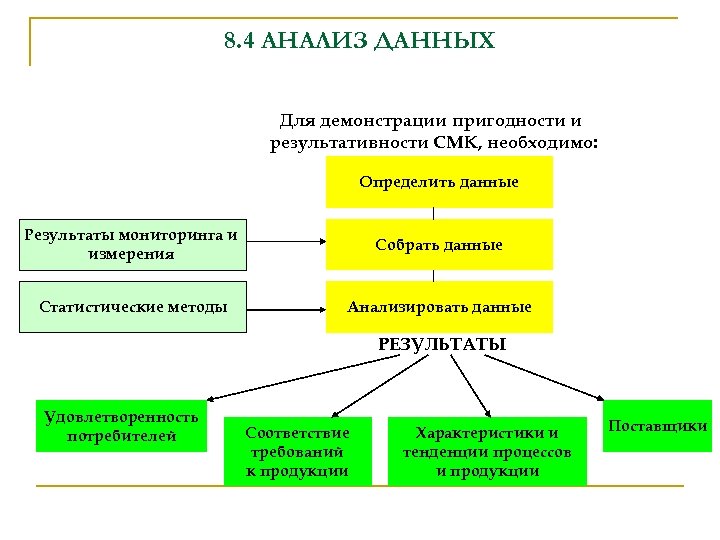 8.4 АНАЛИЗ ДАННЫХ

Для демонстрации пригодности и результативности СМК, необходимо:

Определить данные

Результаты мониторинга и измерения

Собрать данные

Статистические методы

Анализировать данные

РЕЗУЛЬТАТЫ

Удовлетворенность потребителей

Соответствие требований к продукции

Характеристики и тенденции процессов и продукции

Поставщики